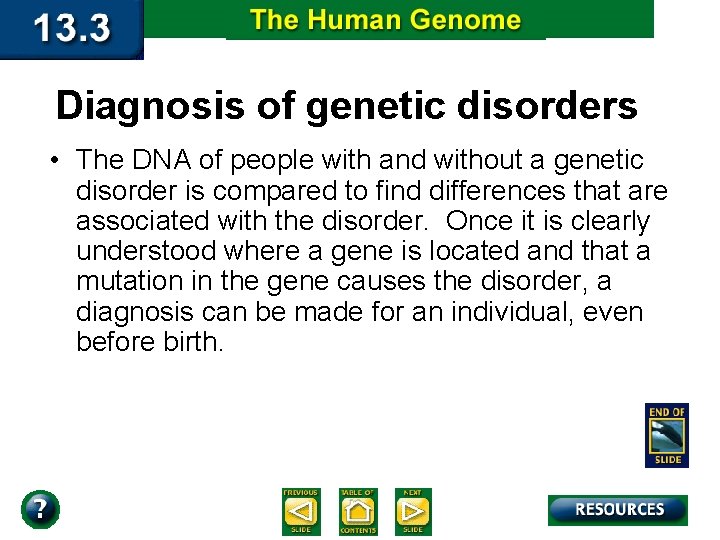 13.3

The Human Genome

Diagnosis of genetic disorders

• The DNA of people with and without a genetic disorder is compared to find differences that are associated with the disorder. Once it is clearly understood where a gene is located and that a mutation in the gene causes the disorder, a diagnosis can be made for an individual, even before birth.

END OF SLIDE

?

PREVIOUS SLIDE

TABLE OF CONTENTS

NEXT SLIDE

RESOURCES